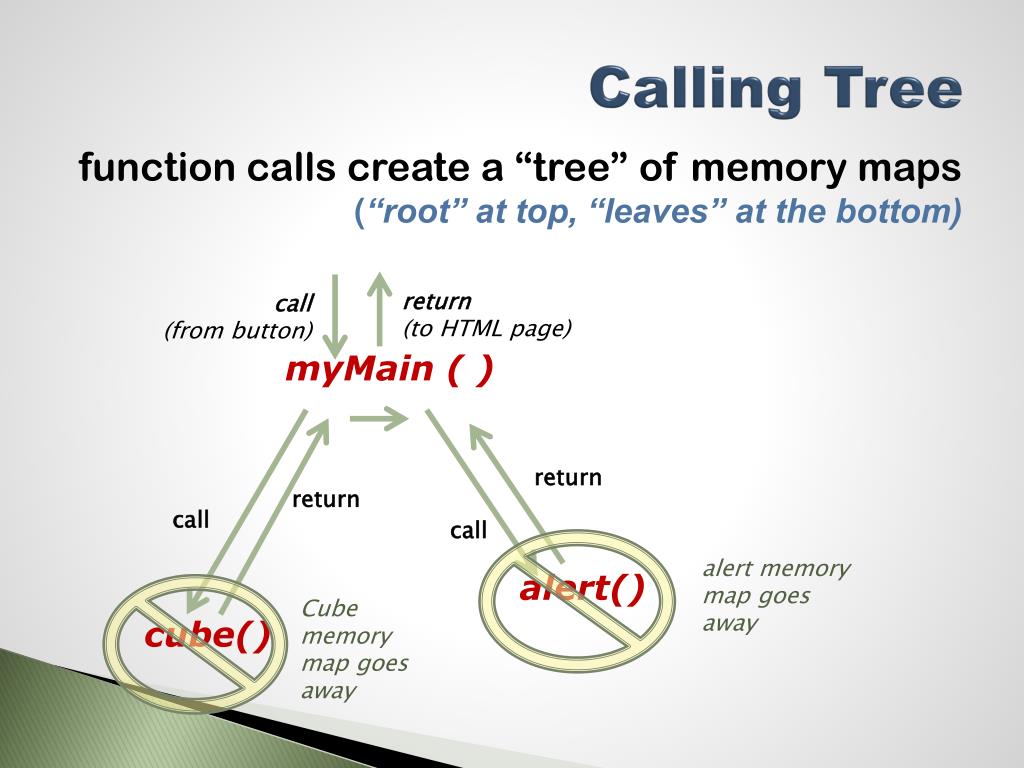 Calling Tree

function calls create a “tree” of memory maps
(“root” at top, “leaves” at the bottom)

call
(from button)

return
(to HTML page)

myMain ( )

call

return

call

return

cube()

Cube memory map goes away

alert()

alert memory map goes away